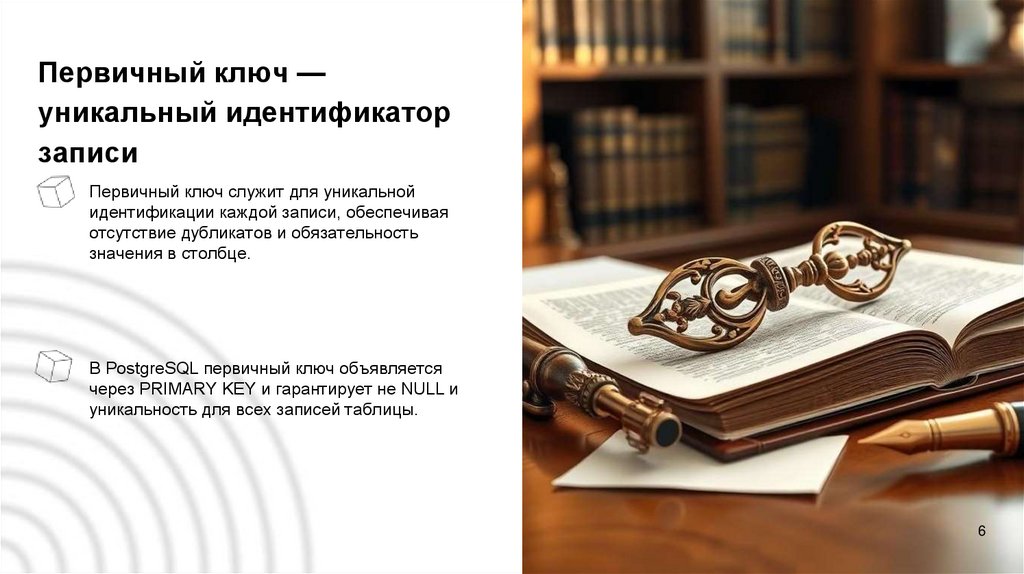 Первичный ключ — уникальный идентификатор записи

Первичный ключ служит для уникальной идентификации каждой записи, обеспечивая отсутствие дубликатов и обязательность значения в столбце.

В PostgreSQL первичный ключ объявляется через PRIMARY KEY и гарантирует не NULL и уникальность для всех записей таблицы.

6